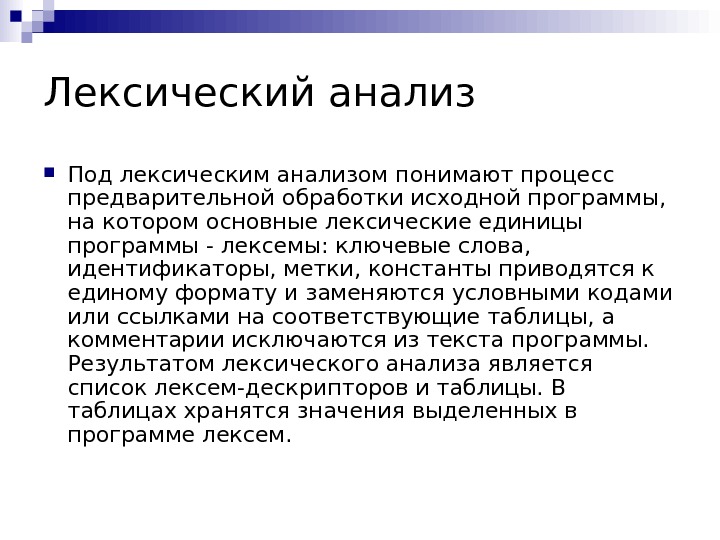 Лексический анализ

Под лексическим анализом понимают процесс предварительной обработки исходной программы, на котором основные лексические единицы программы - лексемы: ключевые слова, идентификаторы, метки, константы приводятся к единому формату и заменяются условными кодами или ссылками на соответствующие таблицы, а комментарии исключаются из текста программы. Результатом лексического анализа является список лексем-дескрипторов и таблицы. В таблицах хранятся значения выделенных в программе лексем.